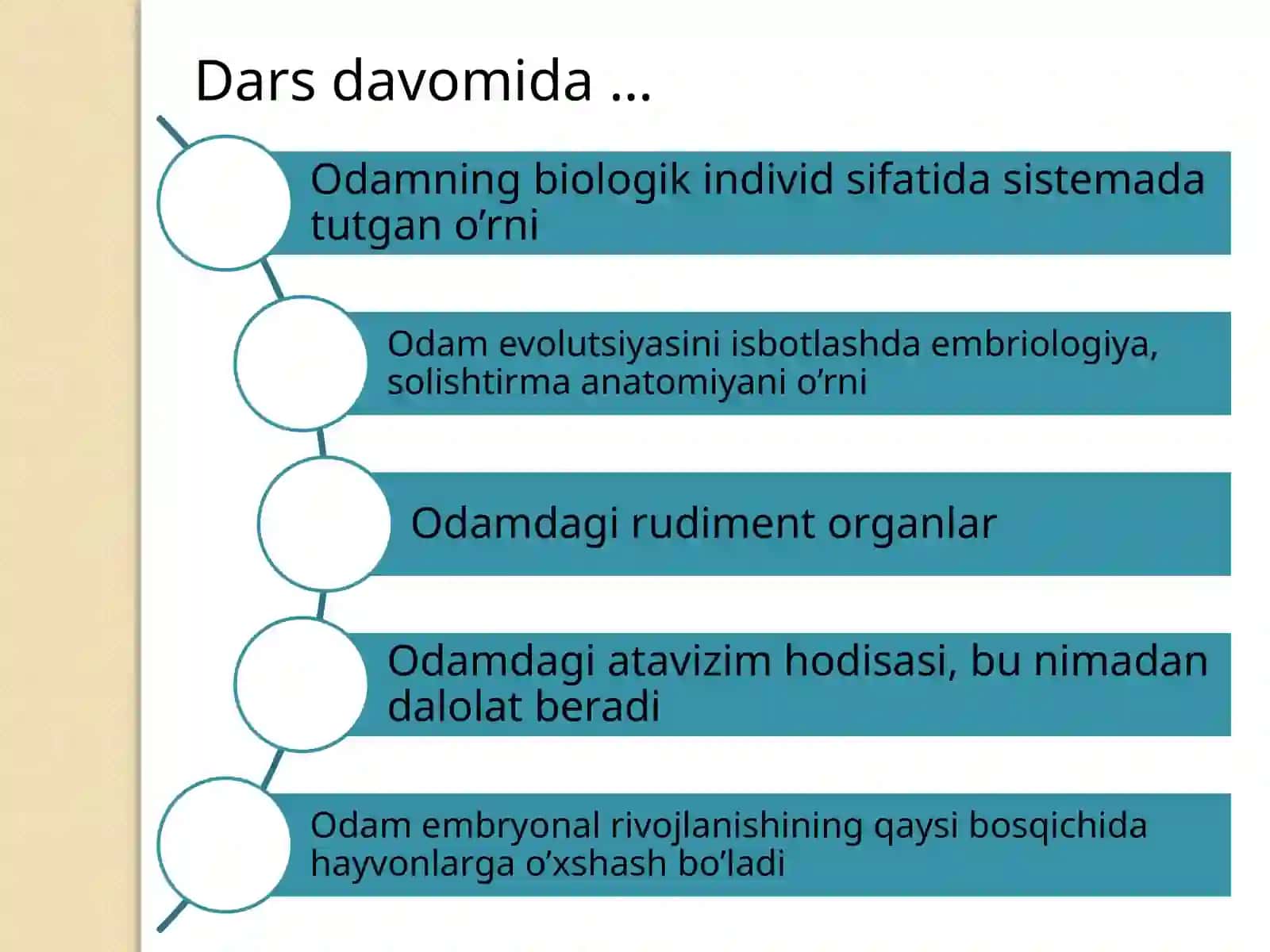 Dars davomida …

Odamning biologik individ sifatida sistemada tutgan o’rni

Odam evolutsiyasini isbotlashda embriologiya, solishtirma anatomiyani o’rni

Odamdagi rudiment organlar

Odamdagi atavizim hodisasi, bu nimadan dalolat beradi

Odam embryonal rivojlanishining qaysi bosqichida hayvonlarga o’xshash bo’ladi